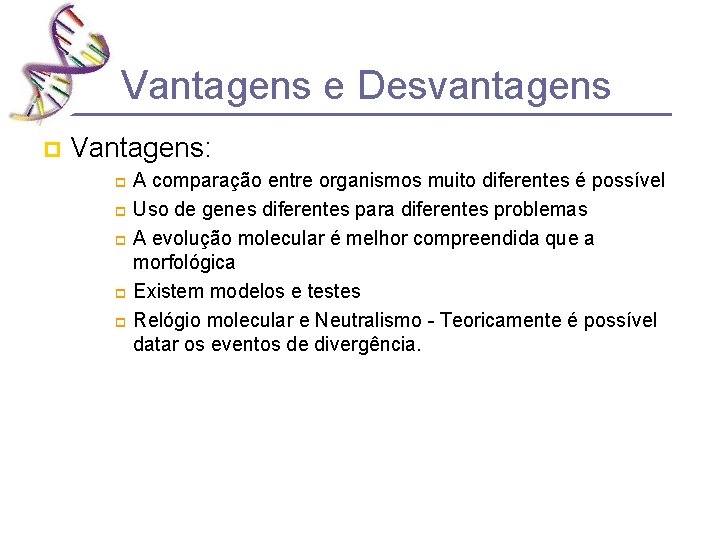 Vantagens e Desvantagens

Vantagens:

A comparação entre organismos muito diferentes é possível

Uso de genes diferentes para diferentes problemas

A evolução molecular é melhor compreendida que a morfológica

Existem modelos e testes

Relógio molecular e Neutralismo - Teoricamente é possível datar os eventos de divergência.